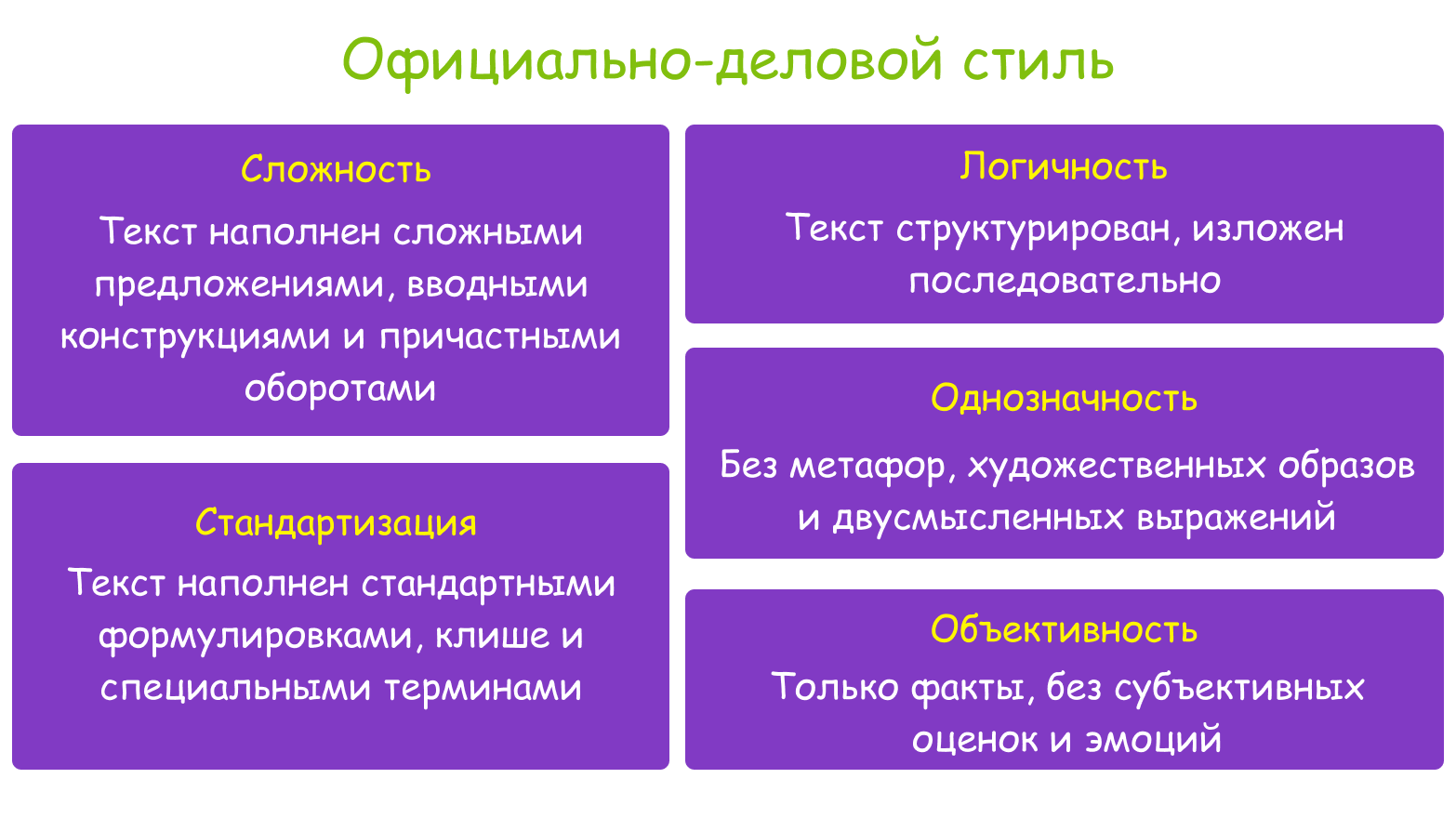 Официально-деловой стиль

Сложность
Текст наполнен сложными предложениями, вводными конструкциями и причастными оборотами

Стандартизация
Текст наполнен стандартными формулировками, клише и специальными терминами

Логичность
Текст структурирован, изложен последовательно

Однозначность
Без метафор, художественных образов и двусмысленных выражений

Объективность
Только факты, без субъективных оценок и эмоций